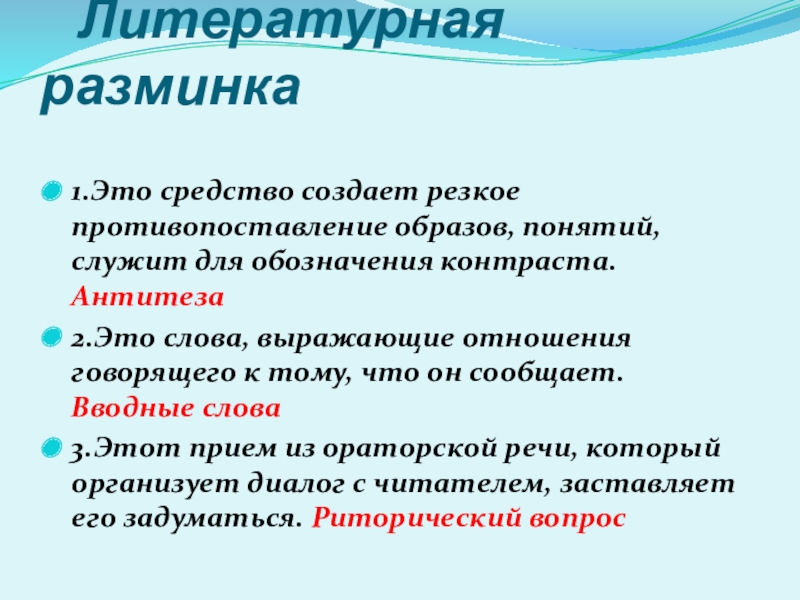 Литературная разминка

1.Это средство создает резкое противопоставление образов, понятий, служит для обозначения контраста. Антитеза

2.Это слова, выражающие отношения говорящего к тому, что он сообщает. Вводные слова

3.Этот прием из ораторской речи, который организует диалог с читателем, заставляет его задуматься. Риторический вопрос